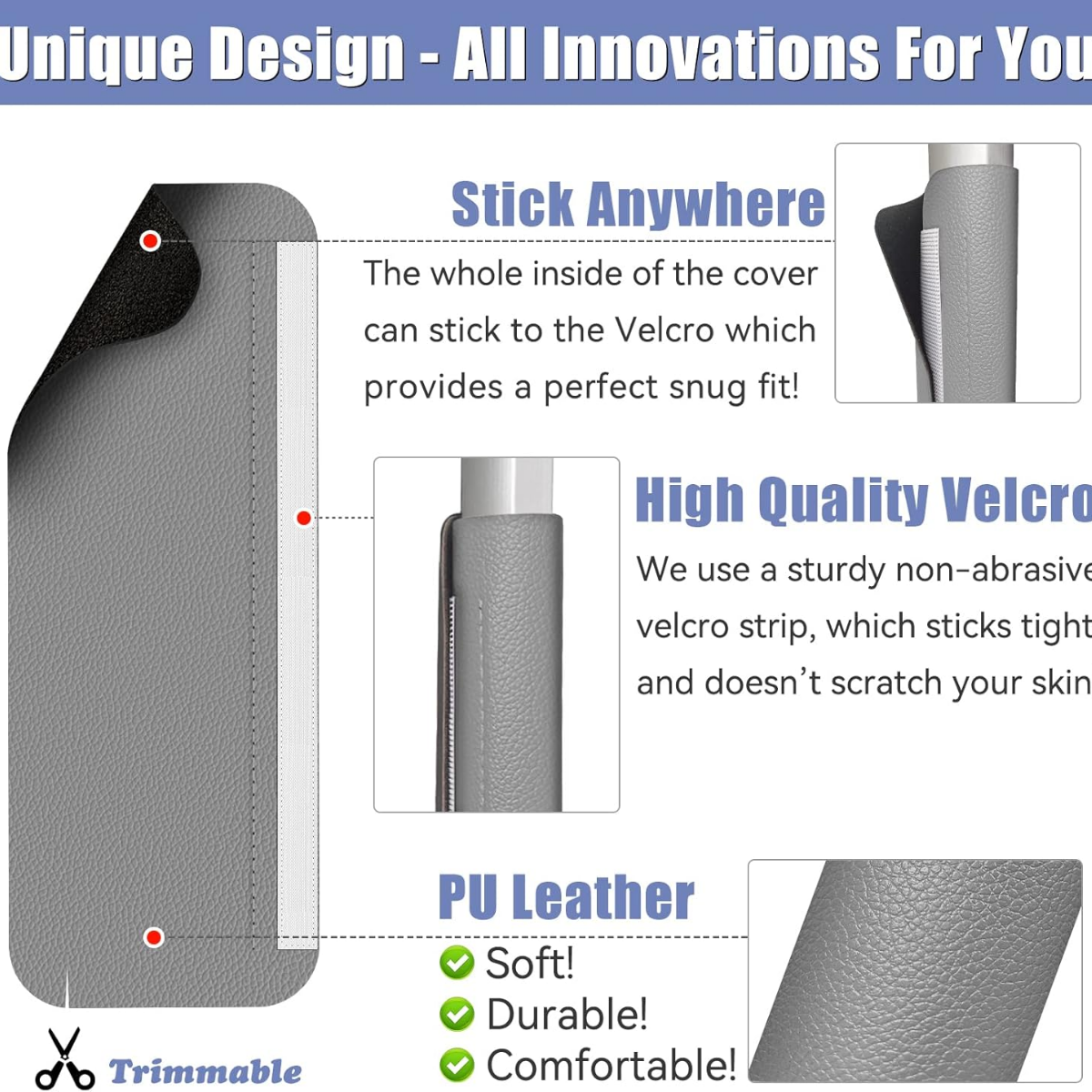 Unique Design - All Innovations For You

Stick Anywhere

The whole inside of the cover can stick to the Velcro which provides a perfect snug fit!

High Quality Velcro

We use a sturdy non-abrasive velcro strip, which sticks tight and doesn't scratch your skin

PU Leather

Soft!

Durable!

Comfortable!

Trimmable